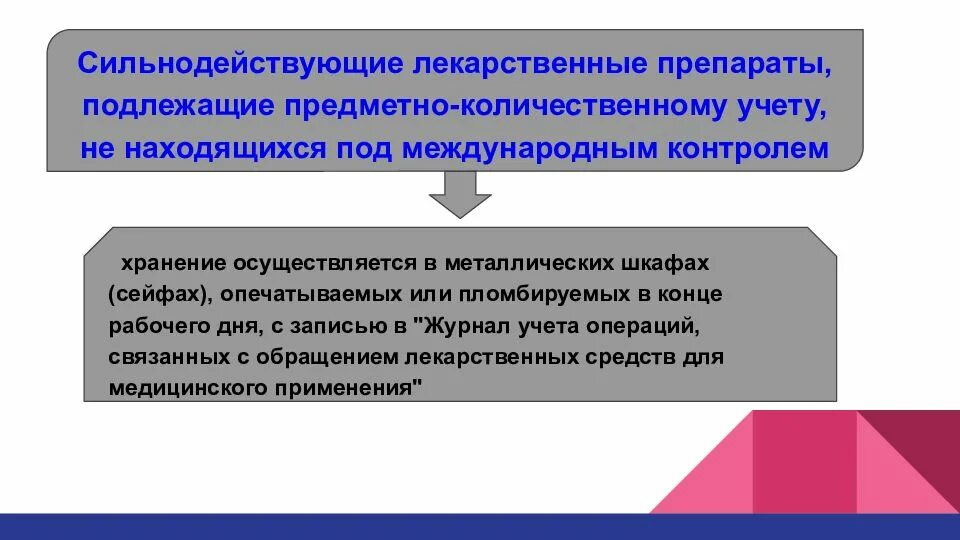 Сильнодействующие лекарственные препараты, подлежащие предметно-количественному учету, не находящихся под международным контролем

хранение осуществляется в металлических шкафах (сейфах), опечатываемых или пломбируемых в конце рабочего дня, с записью в "Журнал учета операций, связанных с обращением лекарственных средств для медицинского применения"